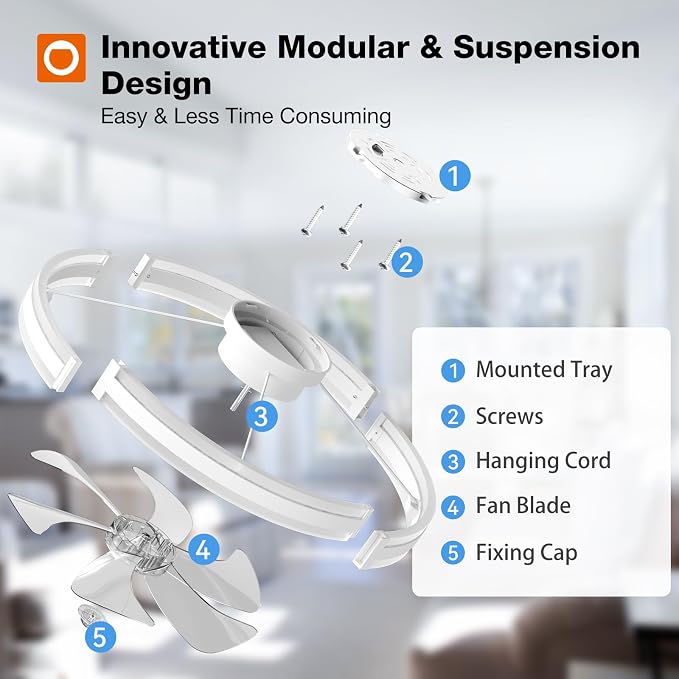 Innovative Modular & Suspension Design
Easy & Less Time Consuming

1

2

3

4

5

1 Mounted Tray
2 Screws
3 Hanging Cord
4 Fan Blade
5 Fixing Cap